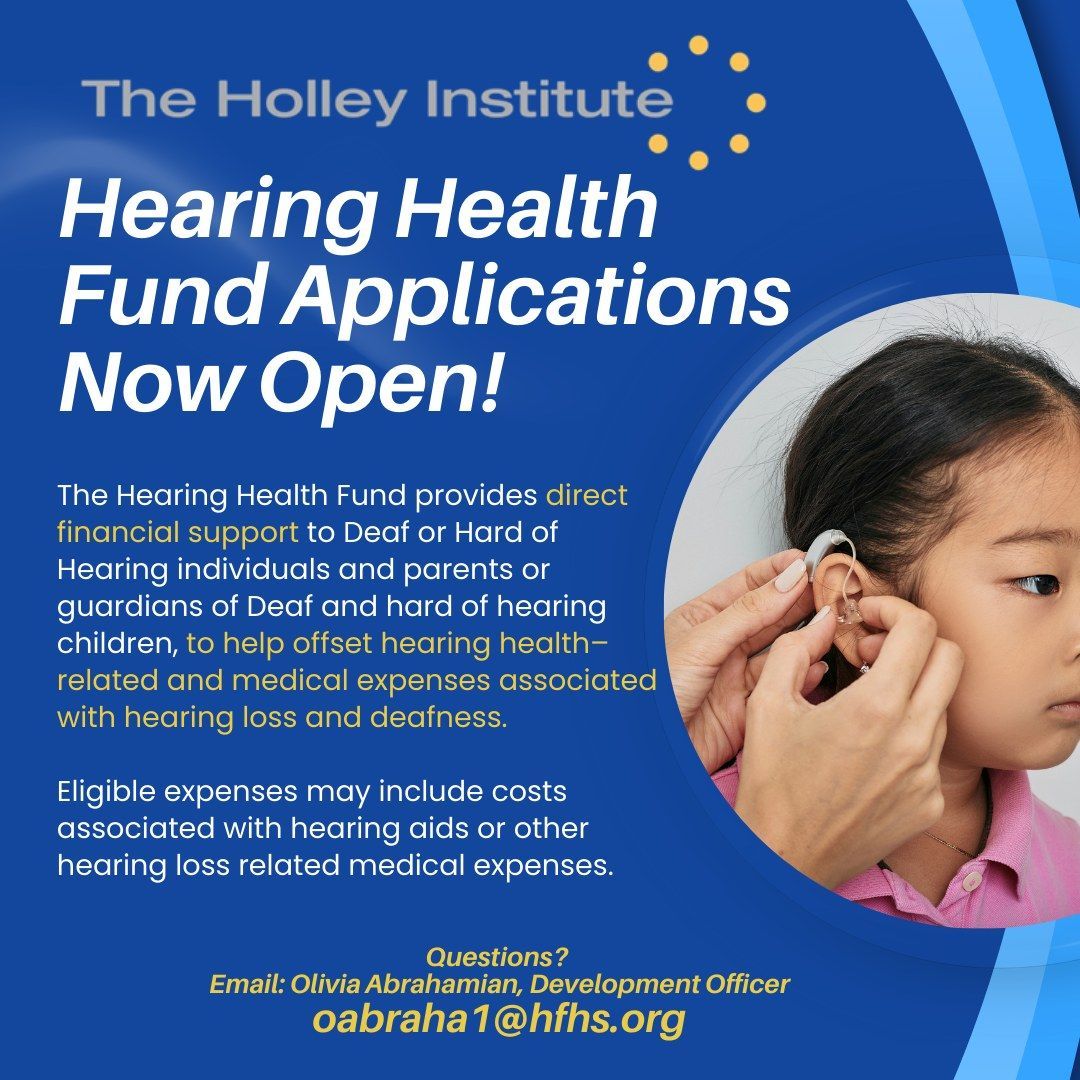 The Holley Institute

Hearing Health Fund Applications Now Open!

The Hearing Health Fund provides direct financial support to Deaf or Hard of Hearing individuals and parents or guardians of Deaf and hard of hearing children, to help offset hearing health–related and medical expenses associated with hearing loss and deafness.

Eligible expenses may include costs associated with hearing aids or other hearing loss related medical expenses.

Questions?
Email: Olivia Abrahamian, Development Officer
oabraha1@hfhs.org